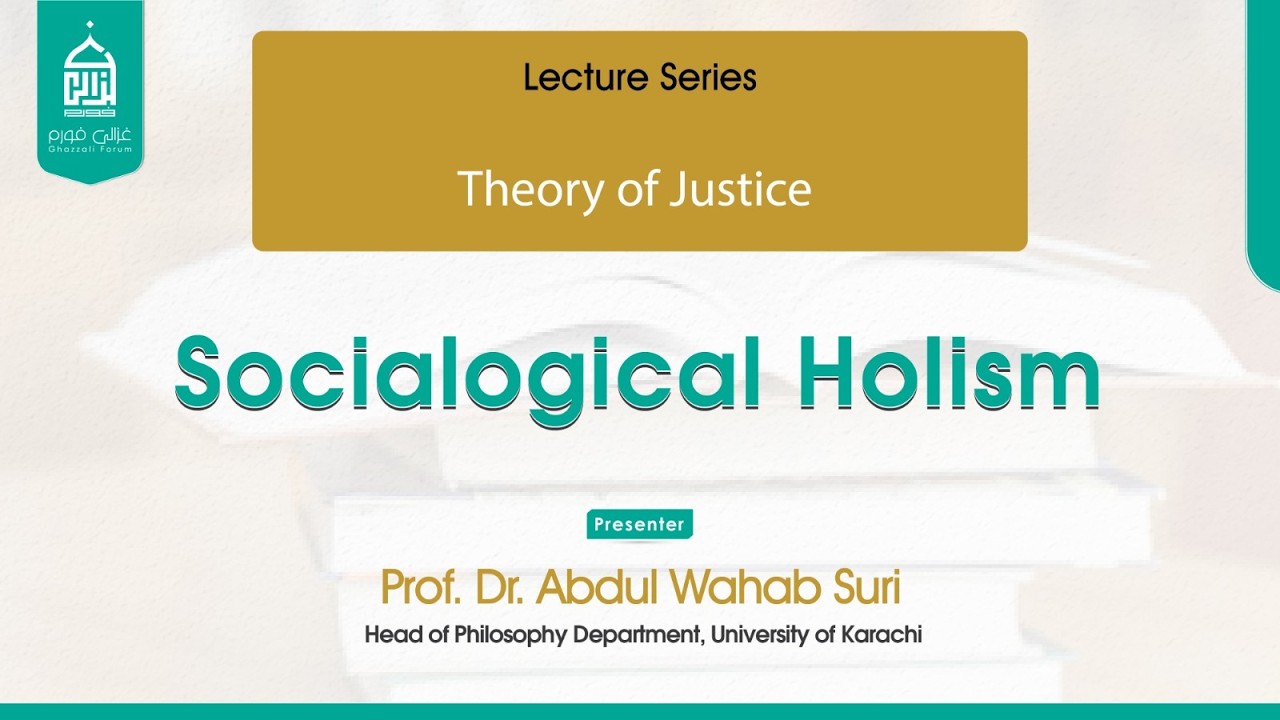 غزالی فورم
Ghazzali Forum

Lecture Series

Theory of Justice

Socialogical Holism

Presenter

Prof. Dr. Abdul Wahab Suri

Head of Philosophy Department, University of Karachi